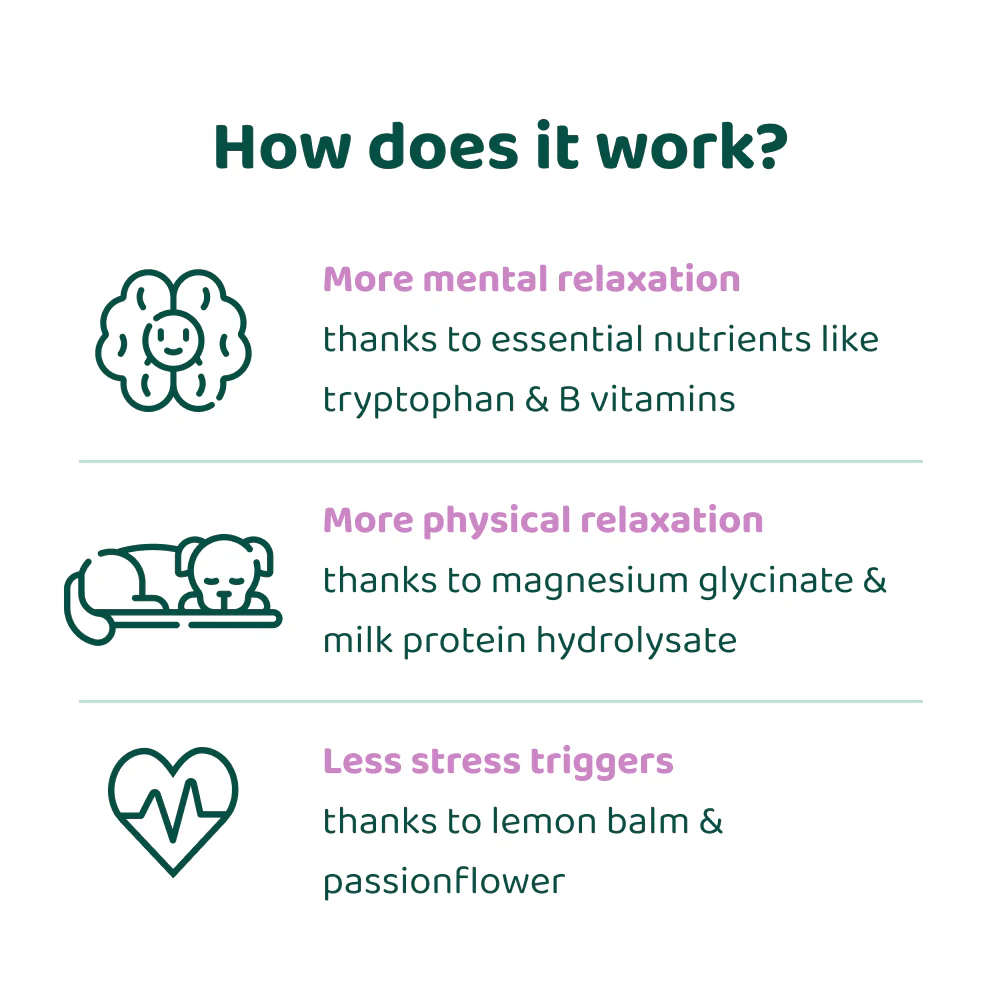 How does it work?

More mental relaxation
thanks to essential nutrients like tryptophan & B vitamins

More physical relaxation
thanks to magnesium glycinate & milk protein hydrolysate

Less stress triggers
thanks to lemon balm & passionflower